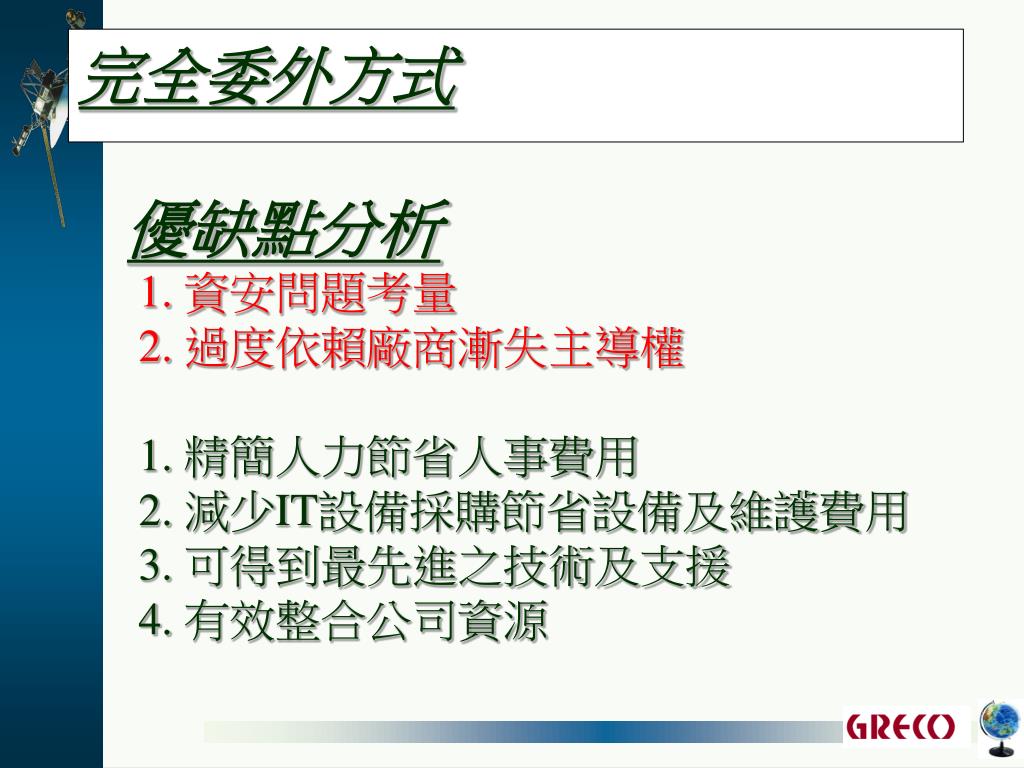 完全委外方式

優缺點分析

1. 資安問題考量
2. 過度依賴廠商漸失主導權

1. 精簡人力節省人事費用
2. 減少IT設備採購節省設備及維護費用
3. 可得到最先進之技術及支援
4. 有效整合公司資源

GRECO